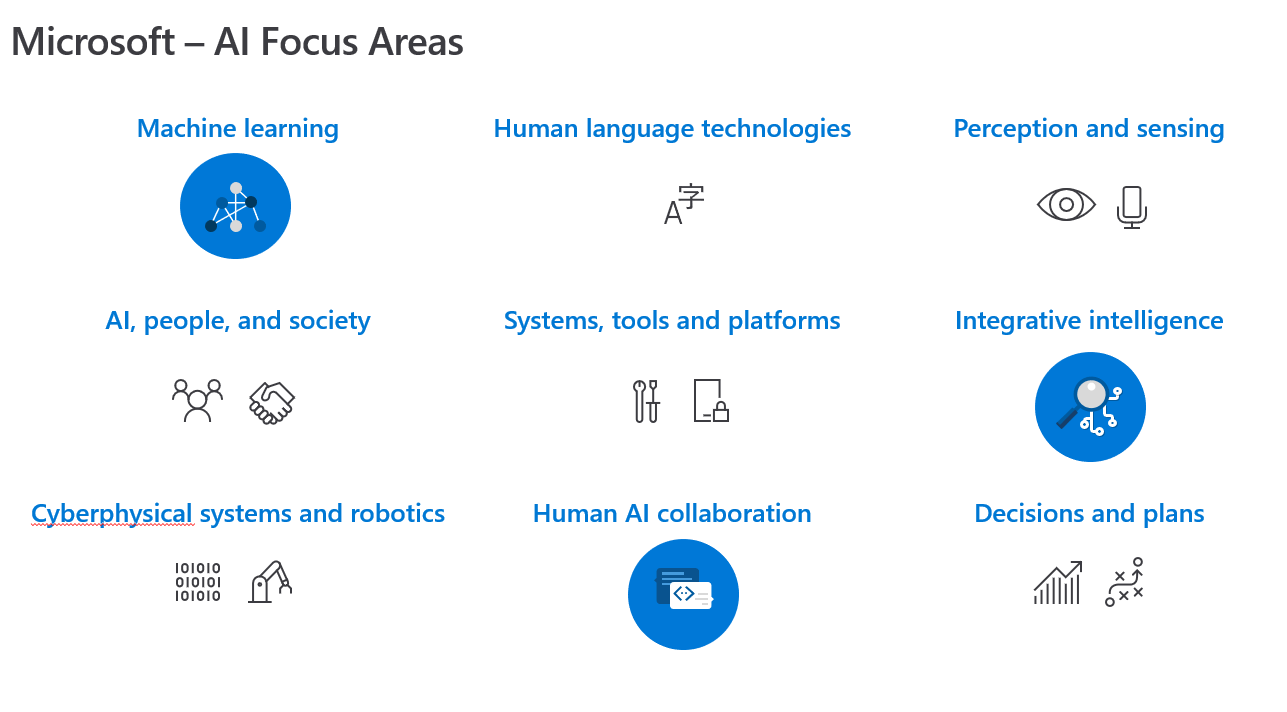 Microsoft – AI Focus Areas

Machine learning

Human language technologies

A字

Perception and sensing

AI, people, and society

Systems, tools and platforms

Integrative intelligence

Cyberphysical systems and robotics

101010
010101
101010

Human AI collaboration

Decisions and plans